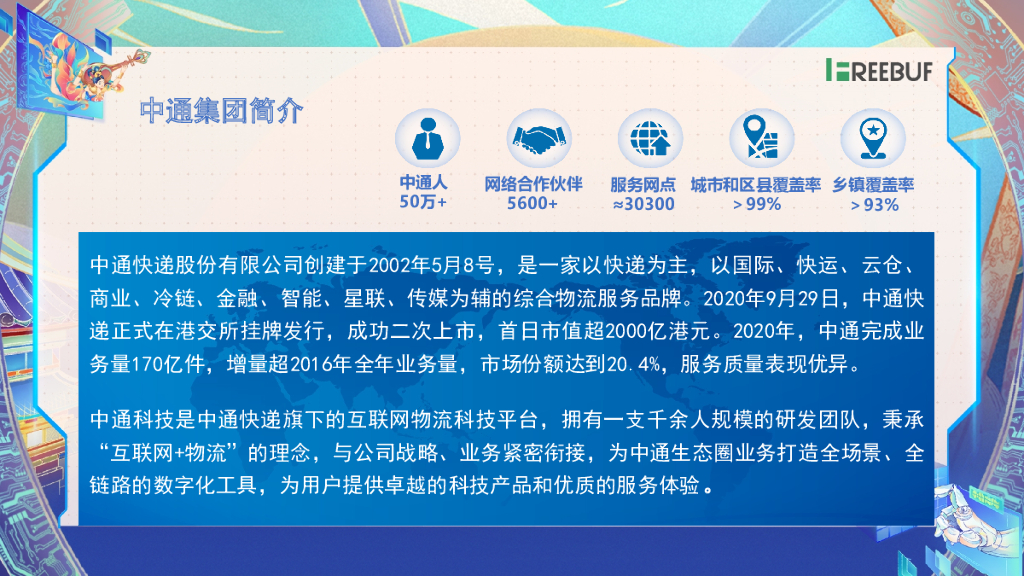 FREEBUF

中通集团简介

中通人
50万+

网络合作伙伴
5600+

服务网点
≈30300

城市和区县覆盖率
>99%

乡镇覆盖率
>93%

中通快递股份有限公司创建于2002年5月8号，是一家以快递为主，以国际、快运、云仓、商业、冷链、金融、智能、星联、传媒为辅的综合物流服务品牌。2020年9月29日，中通快递正式在港交所挂牌发行，成功二次上市，首日市值超2000亿港元。2020年，中通完成业务量170亿件，增量超2016年全年业务量，市场份额达到20.4%，服务质量表现优异。

中通科技是中通快递旗下的互联网物流科技平台，拥有一支千余人规模的研发团队，秉承“互联网+物流”的理念，与公司战略、业务紧密衔接，为中通生态圈业务打造全场景、全链路的数字化工具，为用户提供卓越的科技产品和优质的服务体验。